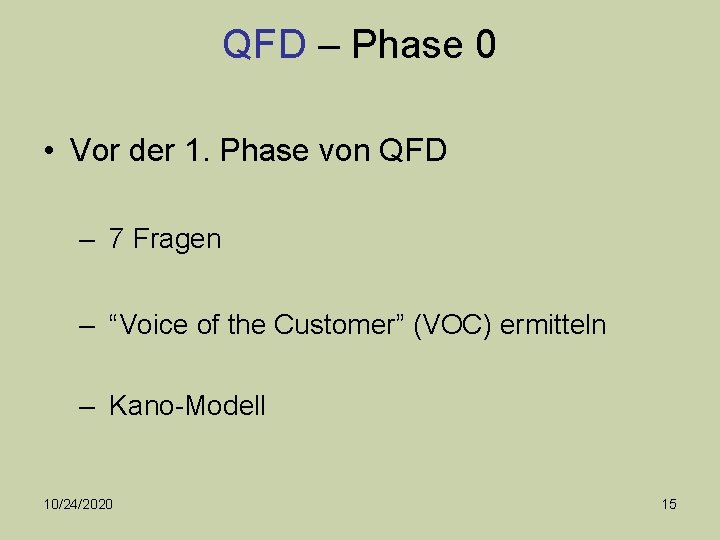 QFD – Phase 0

• Vor der 1. Phase von QFD

– 7 Fragen

– “Voice of the Customer” (VOC) ermitteln

– Kano-Modell

10/24/2020

15